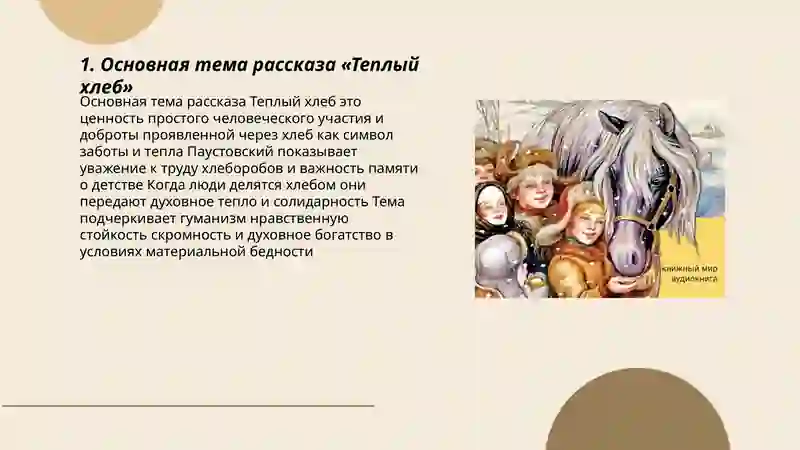 1. Основная тема рассказа «Теплый хлеб»

Основная тема рассказа Теплый хлеб это ценность простого человеческого участия и доброты проявленной через хлеб как символ заботы и тепла Паустовский показывает уважение к труду хлеборобов и важность памяти о детстве Когда люди делятся хлебом они передают духовное тепло и солидарность Тема подчеркивает гуманизм нравственную стойкость скромность и духовное богатство в условиях материальной бедности

книжный мир аудиокнига